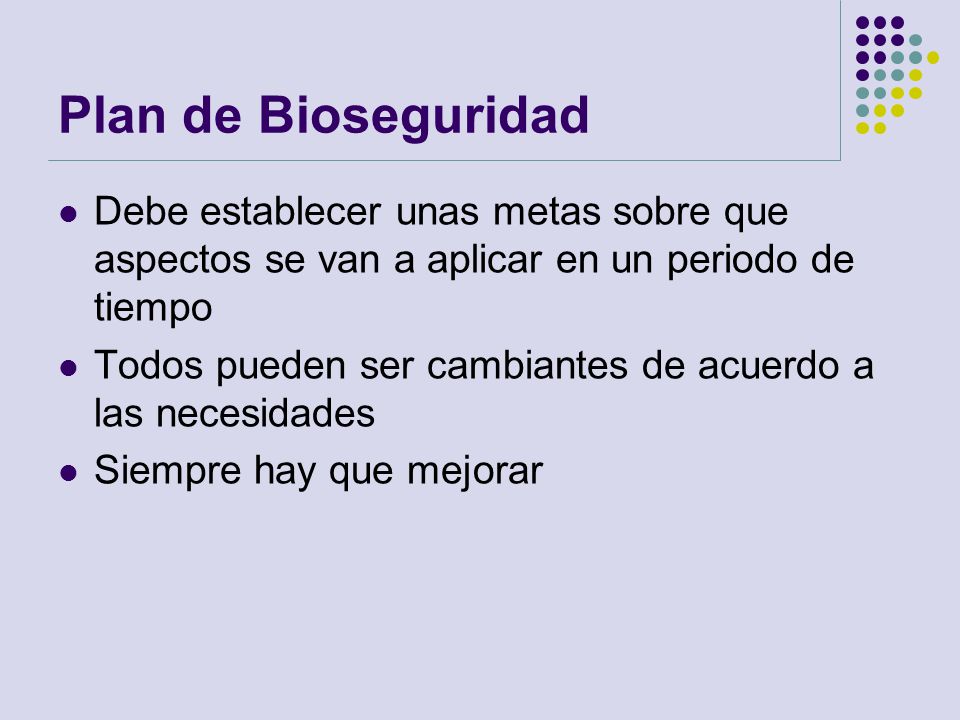 Plan de Bioseguridad

- Debe establecer unas metas sobre que aspectos se van a aplicar en un periodo de tiempo
- Todos pueden ser cambiantes de acuerdo a las necesidades
- Siempre hay que mejorar